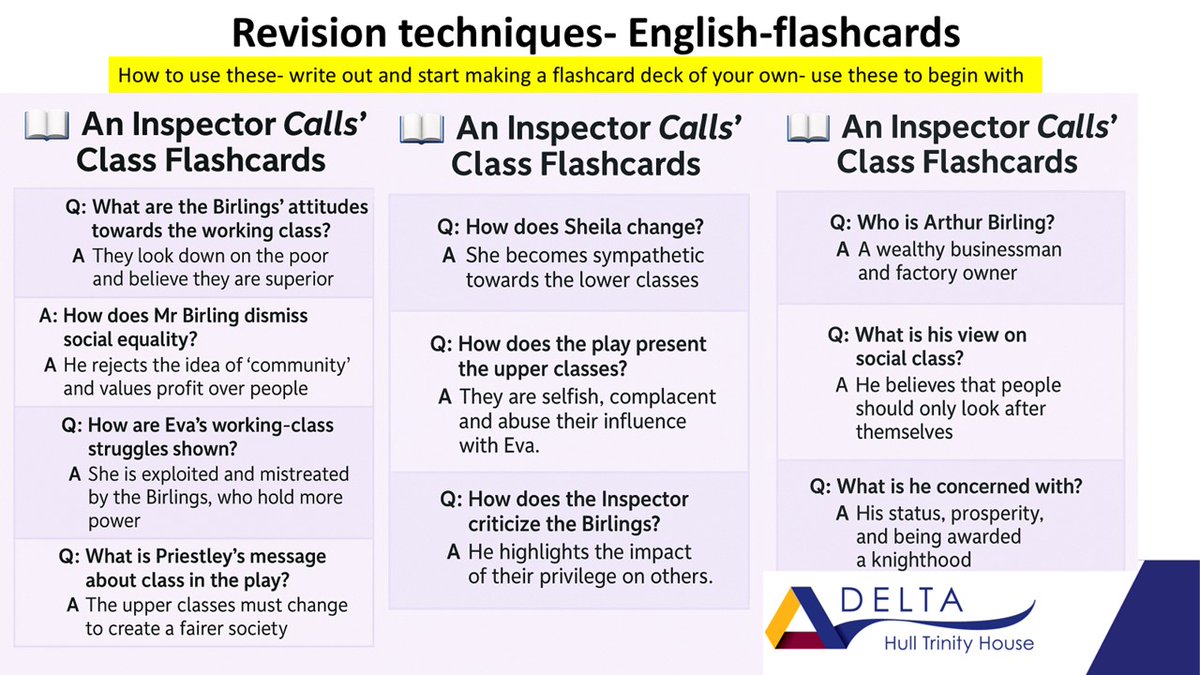 Revision techniques- English-flashcards

How to use these- write out and start making a flashcard deck of your own- use these to begin with

An Inspector Calls' Class Flashcards

Q: What are the Birlings' attitudes towards the working class?
A They look down on the poor and believe they are superior

A: How does Mr Birling dismiss social equality?
A He rejects the idea of 'community' and values profit over people

Q: How are Eva's working-class struggles shown?
A She is exploited and mistreated by the Birlings, who hold more power

Q: What is Priestley's message about class in the play?
A The upper classes must change to create a fairer society

An Inspector Calls' Class Flashcards

Q: How does Sheila change?
A She becomes sympathetic towards the lower classes

Q: How does the play present the upper classes?
A They are selfish, complacent and abuse their influence with Eva.

Q: How does the Inspector criticize the Birlings?
A He highlights the impact of their privilege on others.

An Inspector Calls' Class Flashcards

Q: Who is Arthur Birling?
A A wealthy businessman and factory owner

Q: What is his view on social class?
A He believes that people should only look after themselves

Q: What is he concerned with?
A His status, prosperity, and being awarded a knighthood

DELTA
Hull Trinity House